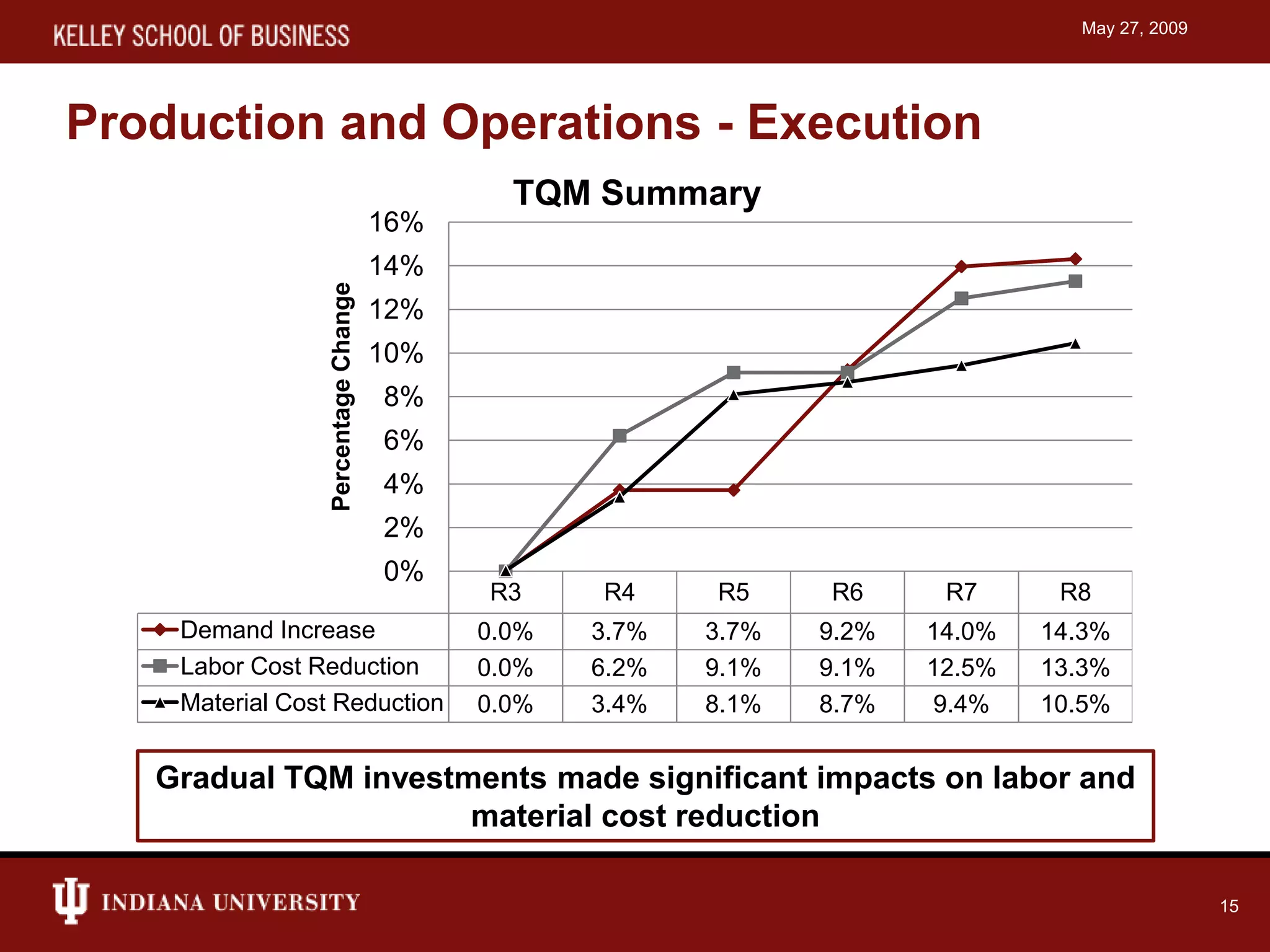 KELLEY SCHOOL OF BUSINESS

May 27, 2009

Production and Operations - Execution

TQM Summary

Percentage Change

16%
14%
12%
10%
8%
6%
4%
2%
0%

| | R3 | R4 | R5 | R6 | R7 | R8 |
|---|---|---|---|---|---|---|
| Demand Increase | 0.0% | 3.7% | 3.7% | 9.2% | 14.0% | 14.3% |
| Labor Cost Reduction | 0.0% | 6.2% | 9.1% | 9.1% | 12.5% | 13.3% |
| Material Cost Reduction | 0.0% | 3.4% | 8.1% | 8.7% | 9.4% | 10.5% |

Gradual TQM investments made significant impacts on labor and material cost reduction

INDIANA UNIVERSITY

15